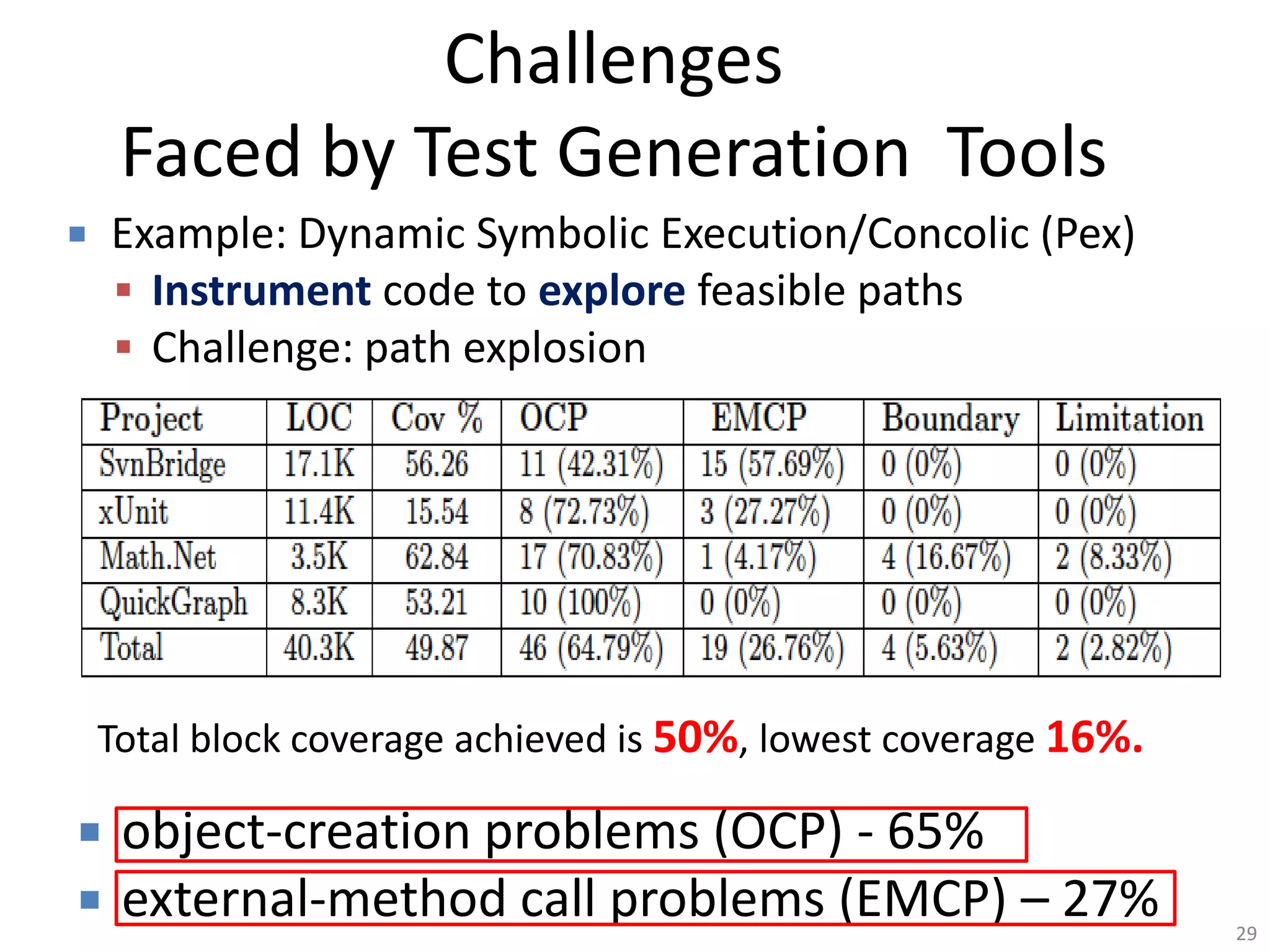 Challenges
Faced by Test Generation Tools

Example: Dynamic Symbolic Execution/Concolic (Pex)
Instrument code to explore feasible paths
Challenge: path explosion

| Project | LOC | Cov % | OCP | EMCP | Boundary | Limitation |
|---|---|---|---|---|---|---|
| SvnBridge | 17.1K | 56.26 | 11 (42.31%) | 15 (57.69%) | 0 (0%) | 0 (0%) |
| xUnit | 11.4K | 15.54 | 8 (72.73%) | 3 (27.27%) | 0 (0%) | 0 (0%) |
| Math.Net | 3.5K | 62.84 | 17 (70.83%) | 1 (4.17%) | 4 (16.67%) | 2 (8.33%) |
| QuickGraph | 8.3K | 53.21 | 10 (100%) | 0 (0%) | 0 (0%) | 0 (0%) |
| Total | 40.3K | 49.87 | 46 (64.79%) | 19 (26.76%) | 4 (5.63%) | 2 (2.82%) |

Total block coverage achieved is 50%, lowest coverage 16%.

object-creation problems (OCP) - 65%
external-method call problems (EMCP) – 27%

29